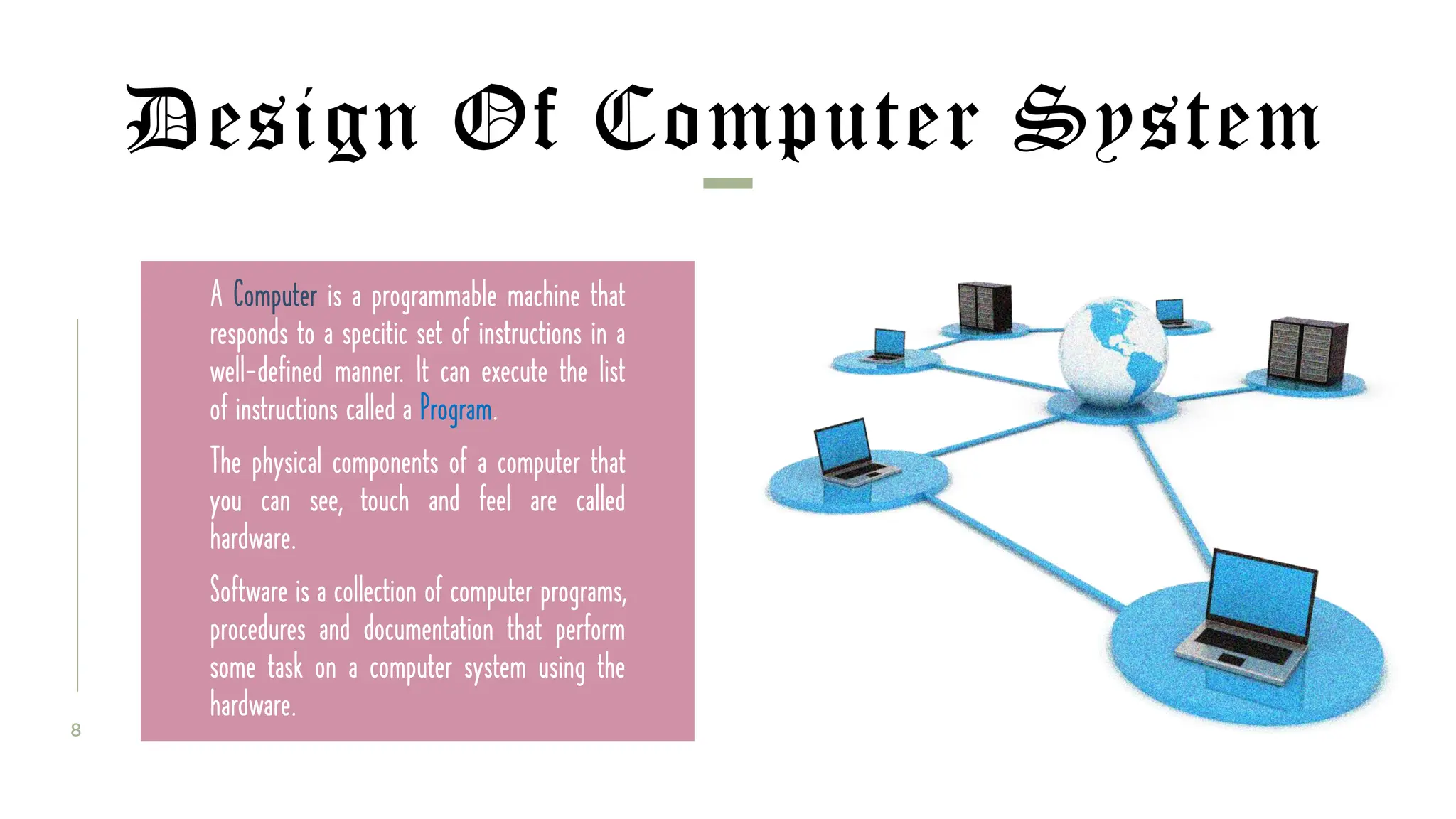 Design Of Computer System

A Computer is a programmable machine that responds to a specitic set of instructions in a well-defined manner. It can execute the list of instructions called a Program.

The physical components of a computer that you can see, touch and feel are called hardware.

Software is a collection of computer programs, procedures and documentation that perform some task on a computer system using the hardware.

8